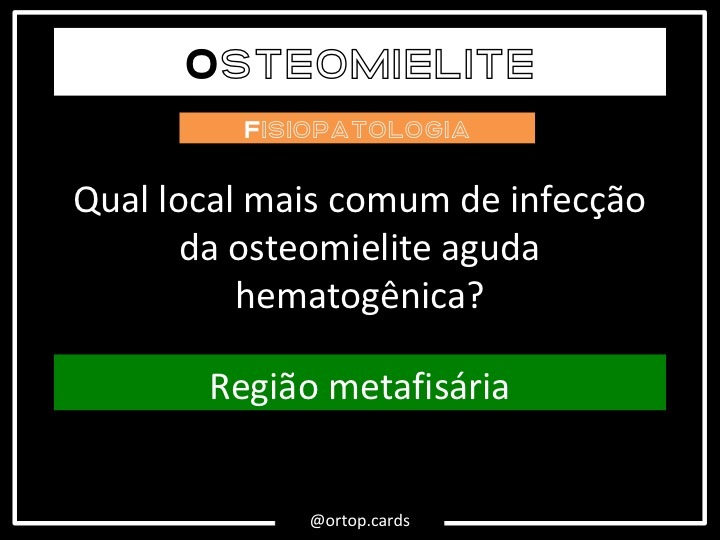 OSTEOMIELITE

FISIOPATOLOGIA

Qual local mais comum de infecção da osteomielite aguda hematogênica?

Região metafisária

@ortop.cards